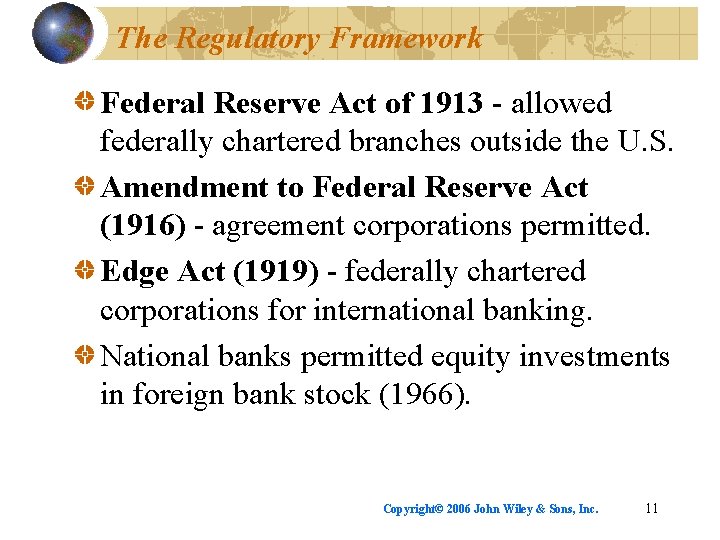 The Regulatory Framework

Federal Reserve Act of 1913 - allowed federally chartered branches outside the U.S.

Amendment to Federal Reserve Act (1916) - agreement corporations permitted.

Edge Act (1919) - federally chartered corporations for international banking.

National banks permitted equity investments in foreign bank stock (1966).

Copyright© 2006 John Wiley & Sons, Inc. 11